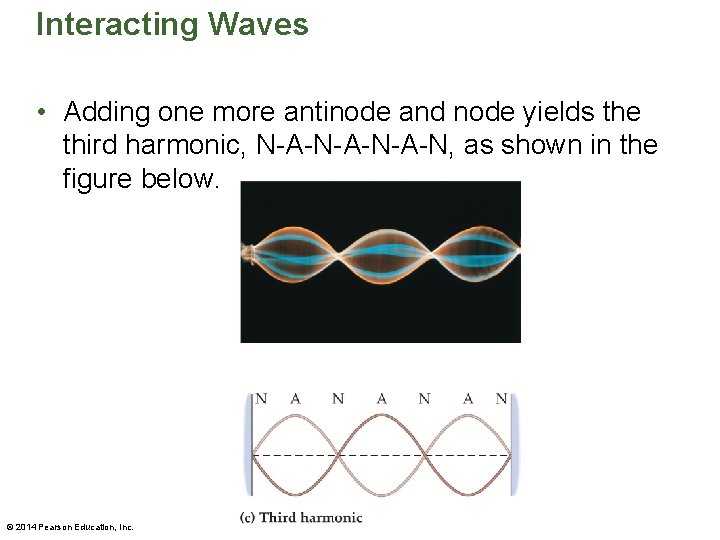 Interacting Waves

• Adding one more antinode and node yields the third harmonic, N-A-N-A-N-A-N, as shown in the figure below.

N A N A N A N

(c) Third harmonic

© 2014 Pearson Education, Inc.